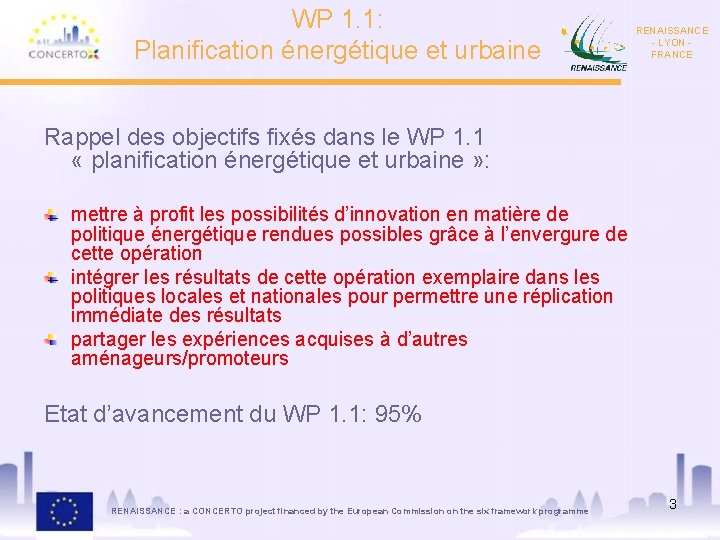 CONCERTO

WP 1.1:
Planification énergétique et urbaine

RENAISSANCE

RENAISSANCE
- LYON -
FRANCE

Rappel des objectifs fixés dans le WP 1.1 « planification énergétique et urbaine »:

mettre à profit les possibilités d'innovation en matière de politique énergétique rendues possibles grâce à l'envergure de cette opération

intégrer les résultats de cette opération exemplaire dans les politiques locales et nationales pour permettre une réplication immédiate des résultats

partager les expériences acquises à d'autres aménageurs/promoteurs

Etat d'avancement du WP 1.1: 95%

RENAISSANCE : a CONCERTO project financed by the European Commission on the six framework programme

3